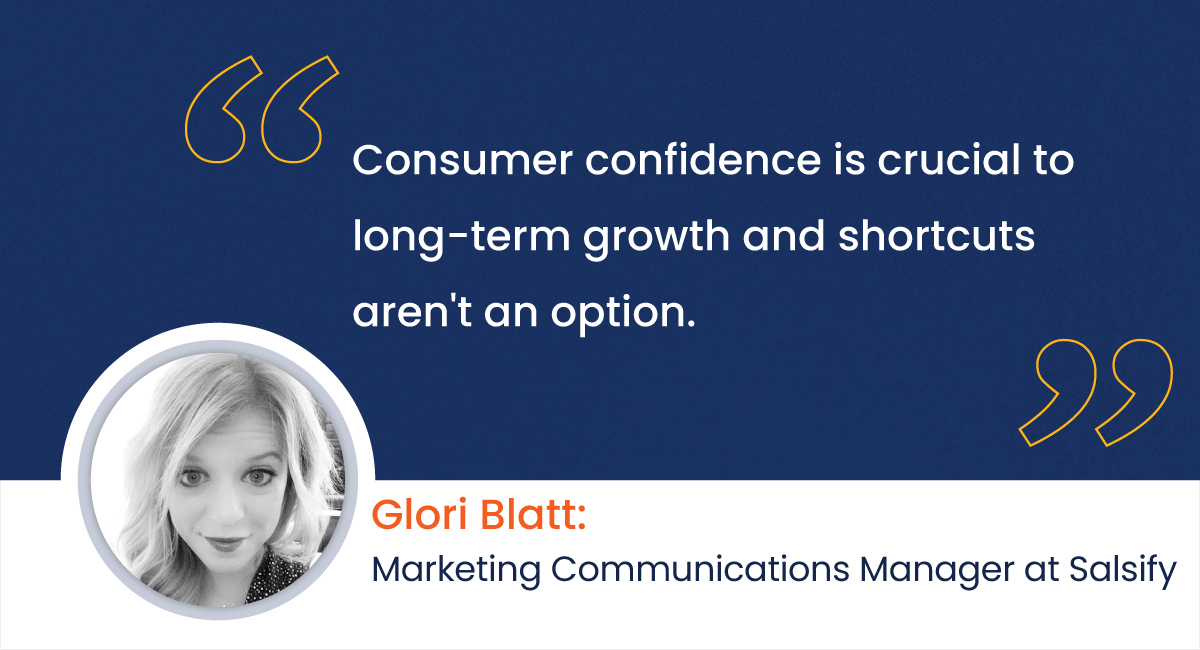 Consumer confidence is crucial to long-term growth and shortcuts aren't an option.

Glori Blatt:
Marketing Communications Manager at Salsify